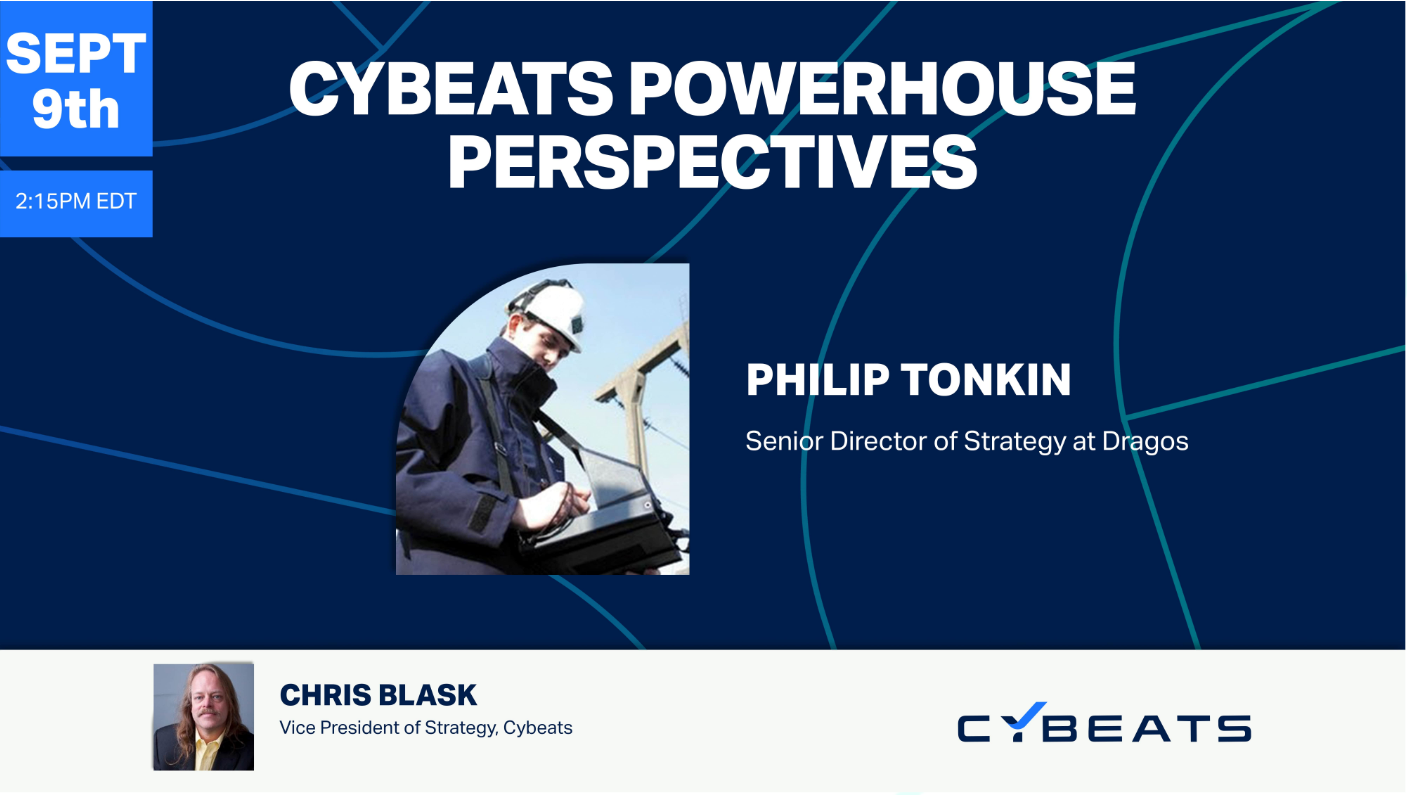 SEPT 9th

2:15PM EDT

CYBEATS POWERHOUSE PERSPECTIVES

PHILIP TONKIN

Senior Director of Strategy at Dragos

CHRIS BLASK

Vice President of Strategy, Cybeats

CYBEATS